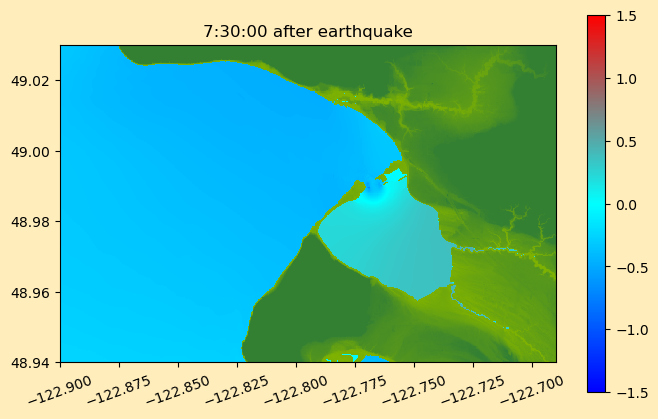 7:30:00 after earthquake

49.02
49.00
48.98
48.96
48.94

−122.900 −122.875 −122.850 −122.825 −122.800 −122.775 −122.750 −122.725 −122.700

1.5
1.0
0.5
0.0
−0.5
−1.0
−1.5